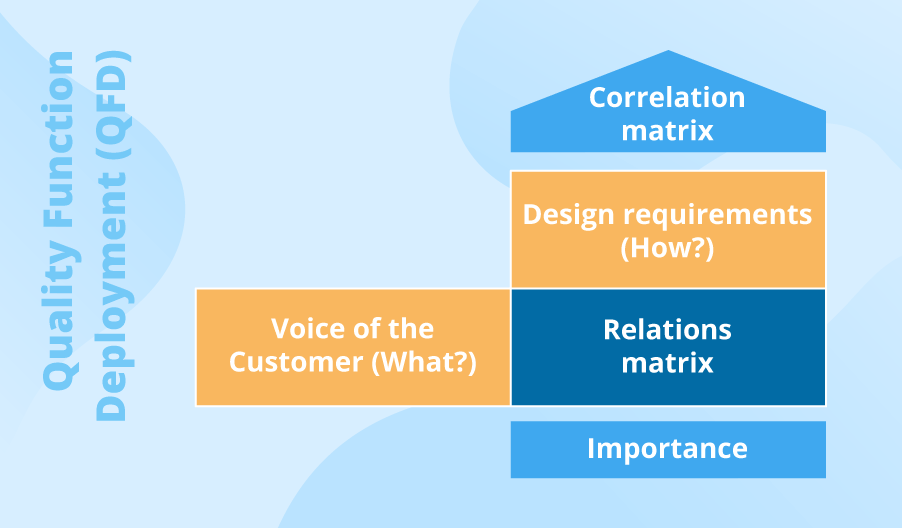 Quality Function Deployment (QFD)

Correlation matrix

Design requirements (How?)

Voice of the Customer (What?)

Relations matrix

Importance